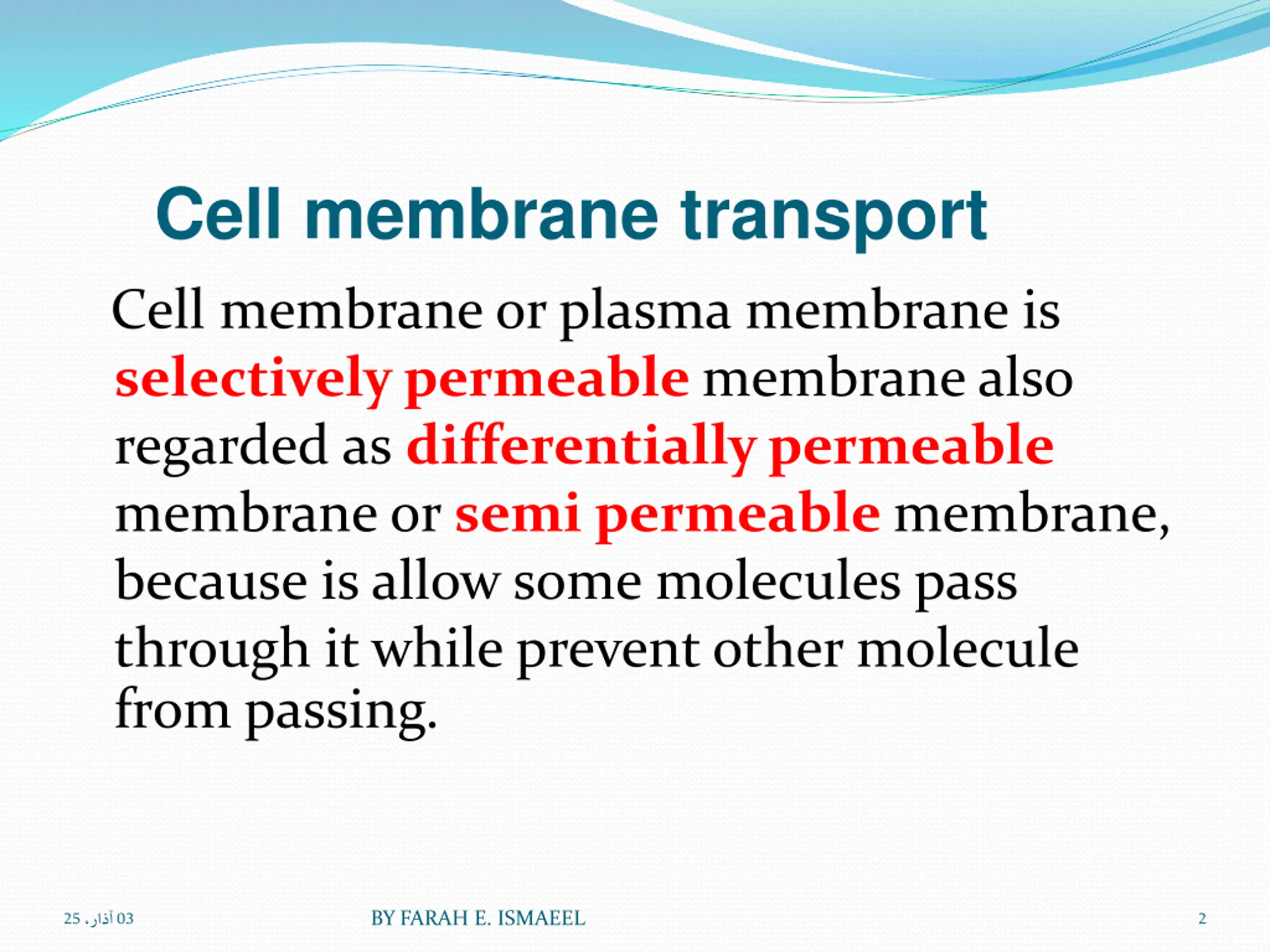 Cell membrane transport

Cell membrane or plasma membrane is selectively permeable membrane also regarded as differentially permeable membrane or semi permeable membrane, because is allow some molecules pass through it while prevent other molecule from passing.

03 آذار، 25

BY FARAH E. ISMAEEL

2